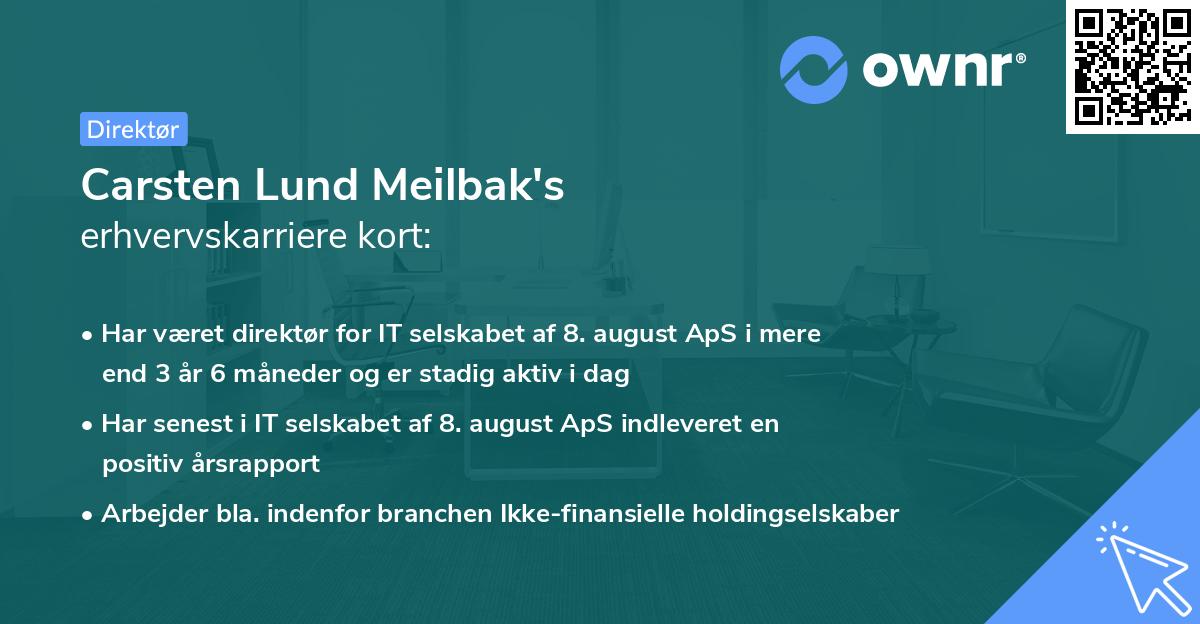 ownr®

Direktør

Carsten Lund Meilbak's
erhvervskarriere kort:

• Har været direktør for IT selskabet af 8. august ApS i mere end 3 år 6 måneder og er stadig aktiv i dag

• Har senest i IT selskabet af 8. august ApS indleveret en positiv årsrapport

• Arbejder bla. indenfor branchen Ikke-finansielle holdingselskaber